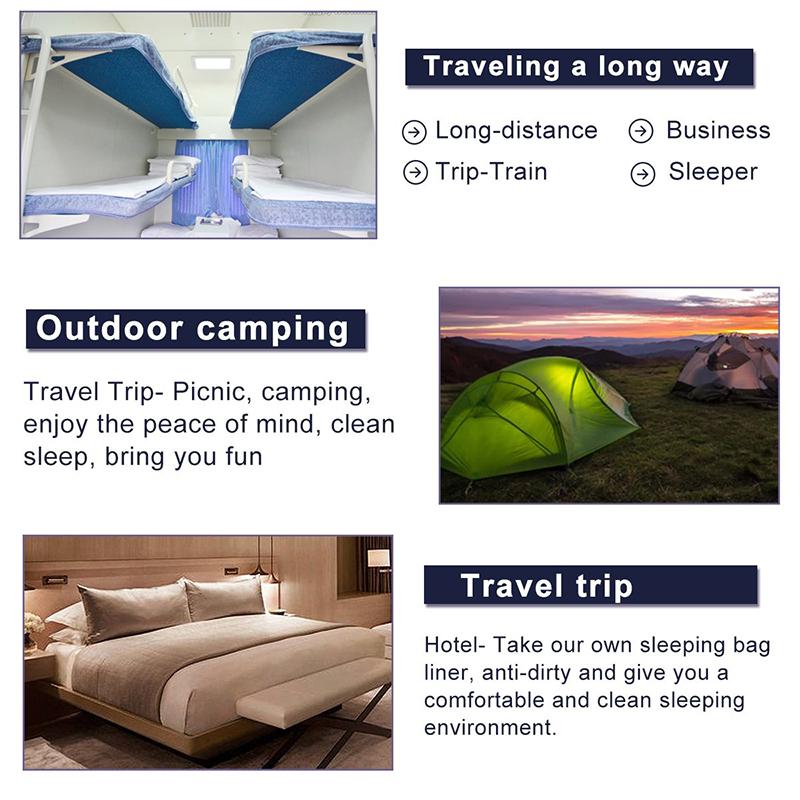 Traveling a long way

Long-distance

Business

Trip-Train

Sleeper

Outdoor camping

Travel Trip- Picnic, camping, enjoy the peace of mind, clean sleep, bring you fun

Travel trip

Hotel- Take our own sleeping bag liner, anti-dirty and give you a comfortable and clean sleeping environment.